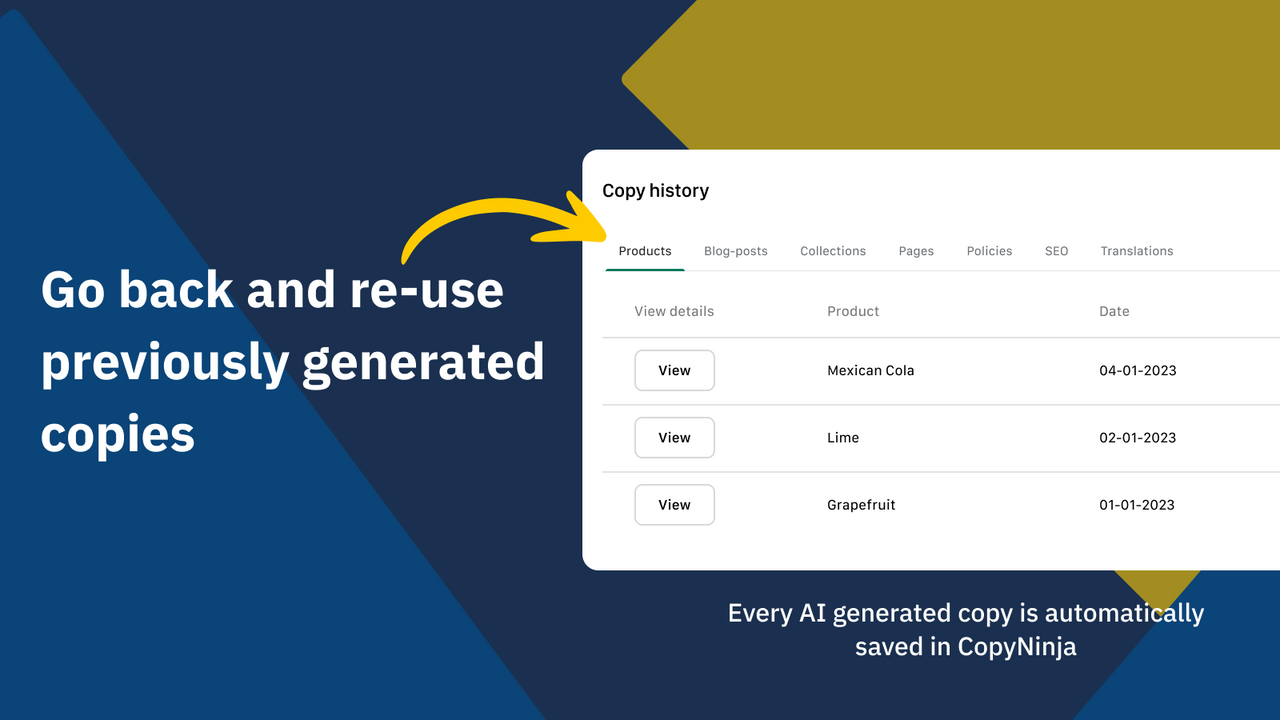 Go back and re-use previously generated copies

Copy history

Products Blog-posts Collections Pages Policies SEO Translations

| View details | Product | Date |
|---|---|---|
| View | Mexican Cola | 04-01-2023 |
| View | Lime | 02-01-2023 |
| View | Grapefruit | 01-01-2023 |

Every AI generated copy is automatically saved in CopyNinja